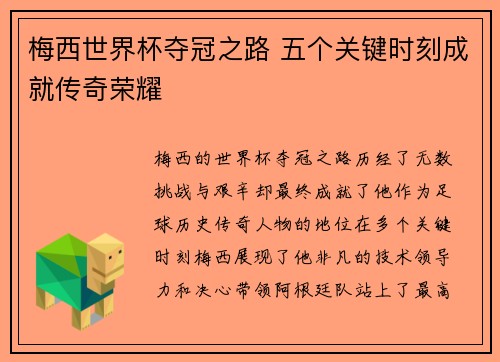 梅西世界杯夺冠之路 五个关键时刻成就传奇荣耀

梅西的世界杯夺冠之路历经了无数挑战与艰辛却最终成就了他作为足球历史传奇人物的地位在多个关键时刻梅西展现了他非凡的技术领导力和决心带领阿根廷队站上了最高